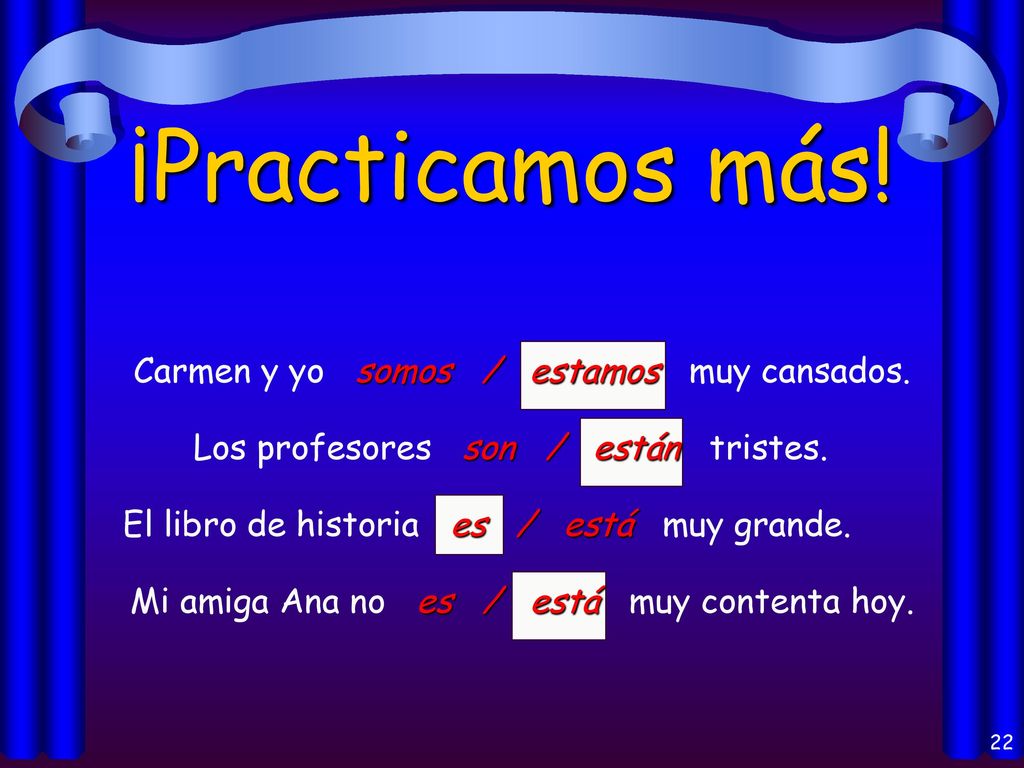 ¡Practicamos más!

Carmen y yo somos / estamos muy cansados.

Los profesores son / están tristes.

El libro de historia es / está muy grande.

Mi amiga Ana no es / está muy contenta hoy.

22